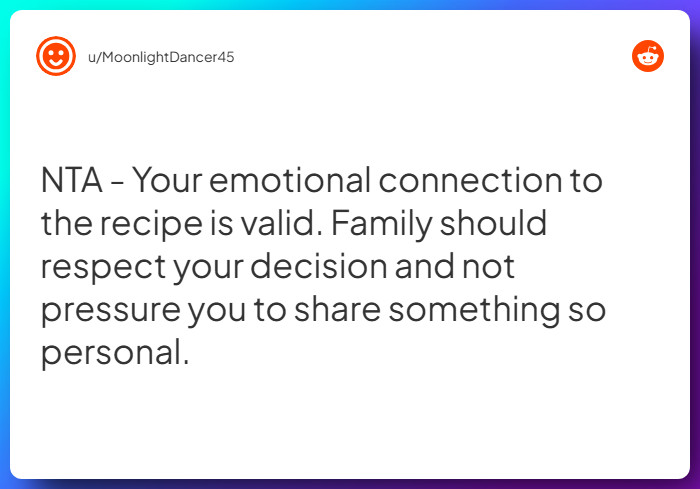 u/MoonlightDancer45

NTA - Your emotional connection to the recipe is valid. Family should respect your decision and not pressure you to share something so personal.